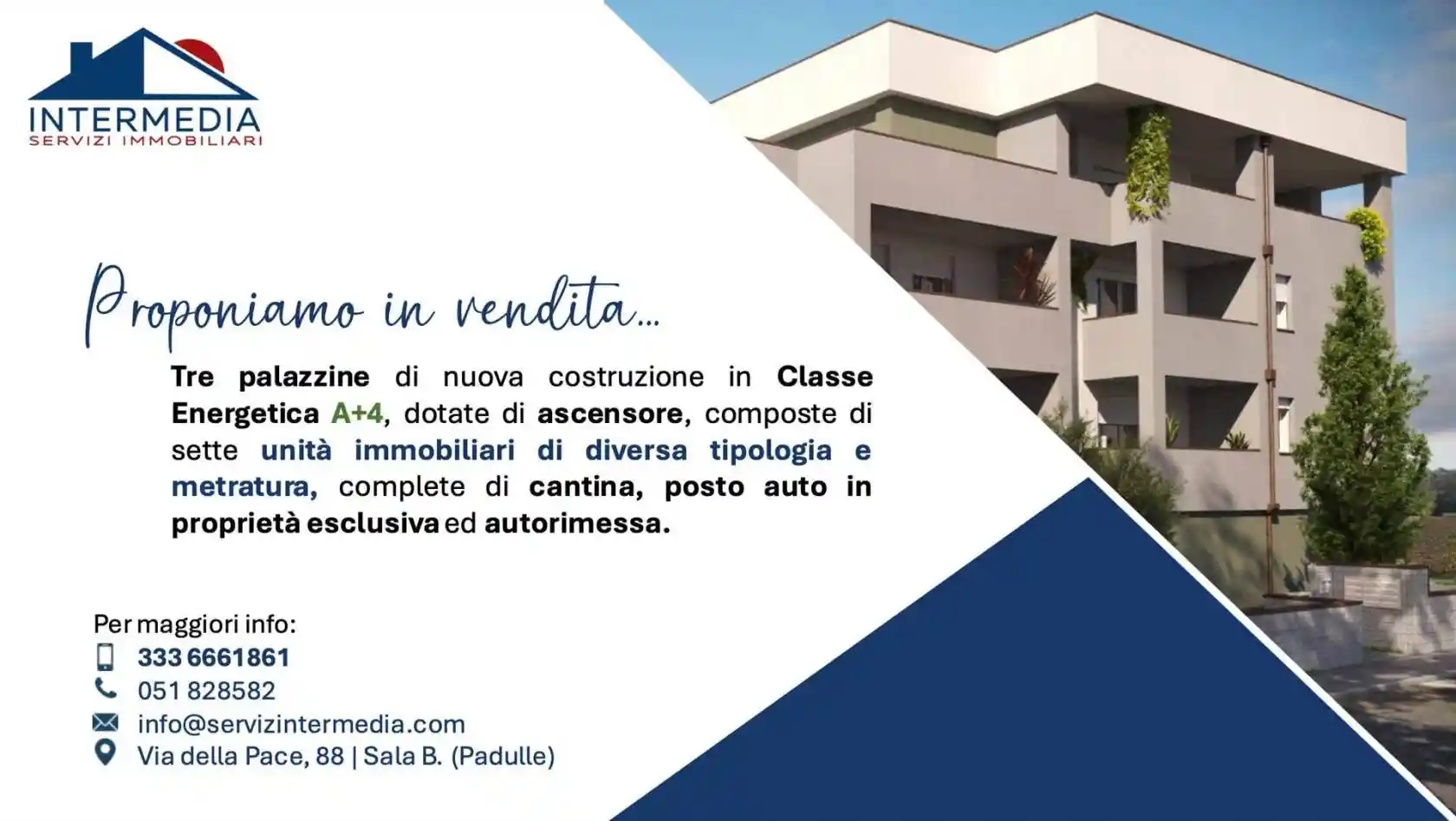 INTERMEDIA
SERVIZI IMMOBILIARI

Proponiamo in vendita...

Tre palazzine di nuova costruzione in Classe Energetica A+4, dotate di ascensore, composte di sette unità immobiliari di diversa tipologia e metratura, complete di cantina, posto auto in proprietà esclusiva ed autorimessa.

Per maggiori info:
333 6661861
051 828582
info@servizintermedia.com
Via della Pace, 88 | Sala B. (Padulle)